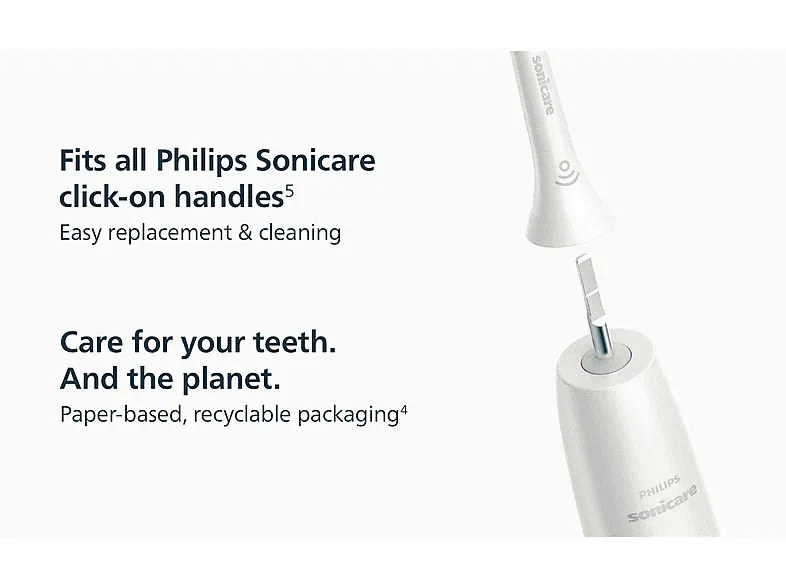 Fits all Philips Sonicare click-on handles$^5$
Easy replacement & cleaning

Care for your teeth. And the planet.
Paper-based, recyclable packaging$^4$

sonicare

PHILIPS
sonicare